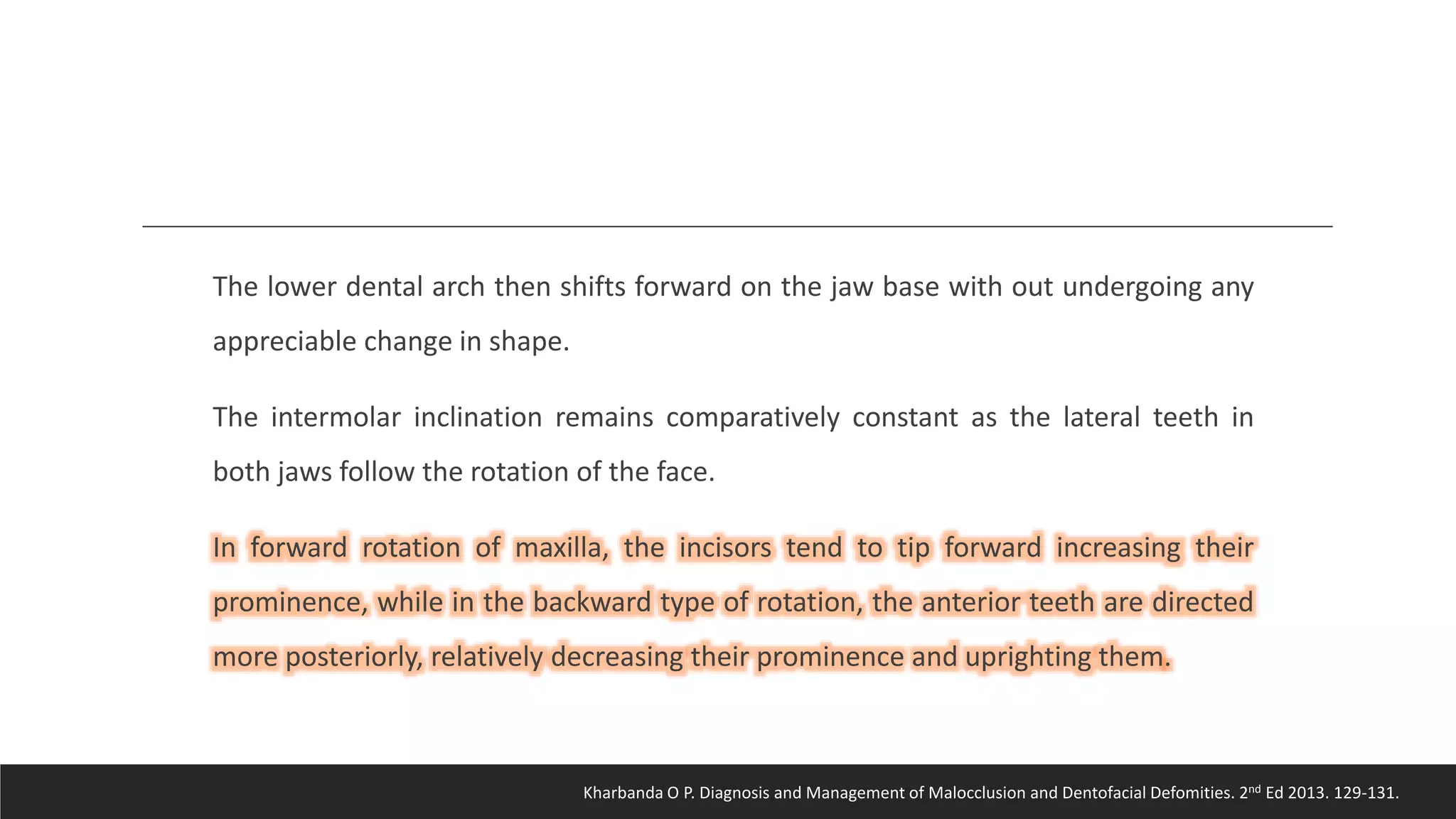 The lower dental arch then shifts forward on the jaw base with out undergoing any appreciable change in shape.

The intermolar inclination remains comparatively constant as the lateral teeth in both jaws follow the rotation of the face.

In forward rotation of maxilla, the incisors tend to tip forward increasing their prominence, while in the backward type of rotation, the anterior teeth are directed more posteriorly, relatively decreasing their prominence and uprighting them.

Kharbanda O P. Diagnosis and Management of Malocclusion and Dentofacial Defomities. 2$^{nd}$ Ed 2013. 129-131.